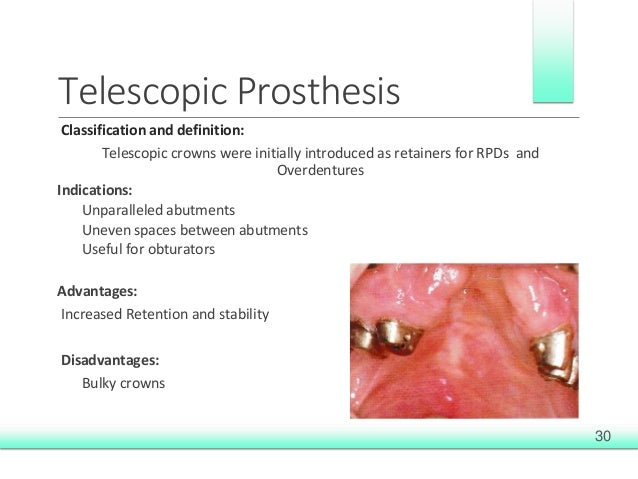 Telescopic Prosthesis

Classification and definition:

Telescopic crowns were initially introduced as retainers for RPDs and Overdentures

Indications:

Unparalleled abutments
Uneven spaces between abutments
Useful for obturators

Advantages:

Increased Retention and stability

Disadvantages:

Bulky crowns

30